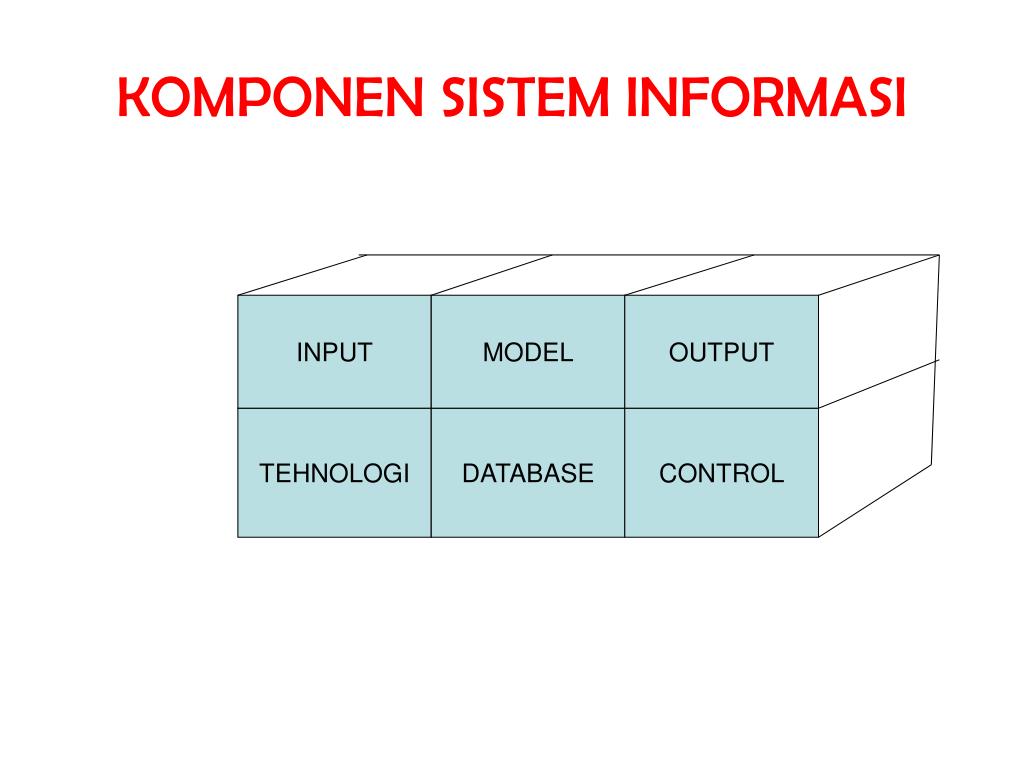 KOMPONEN SISTEM INFORMASI

| INPUT | MODEL | OUTPUT |
|---|---|---|
| TEHNOLOGI | DATABASE | CONTROL |